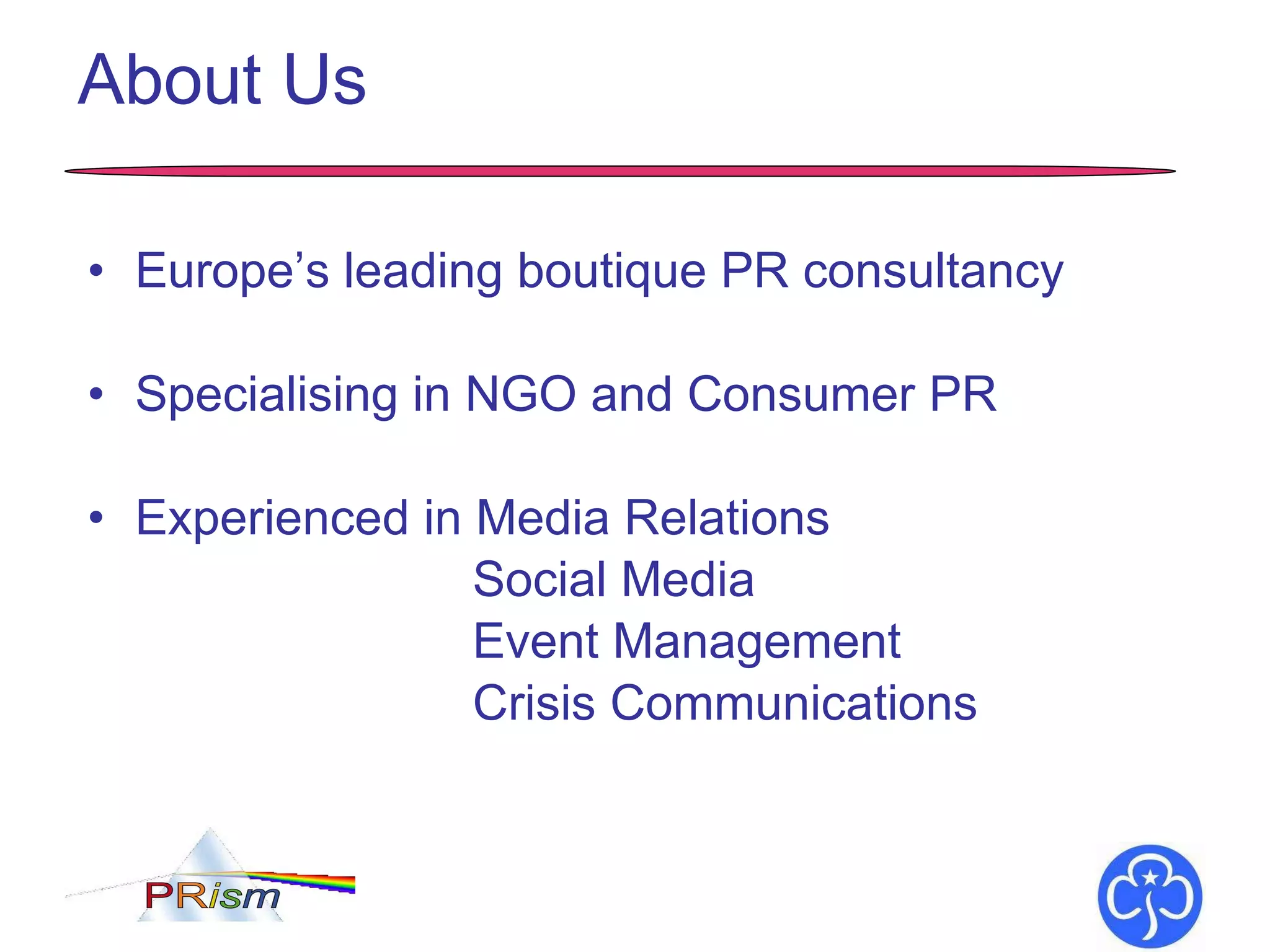 About Us

• Europe's leading boutique PR consultancy

• Specialising in NGO and Consumer PR

• Experienced in Media Relations
Social Media
Event Management
Crisis Communications

PRism